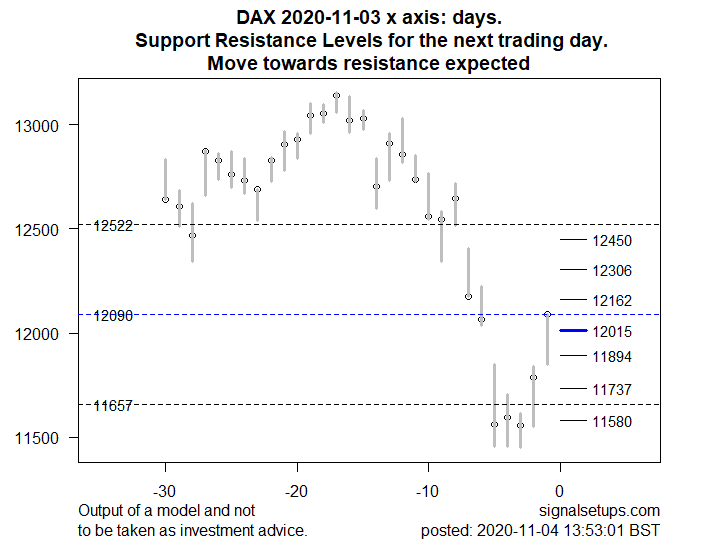 DAX 2020-11-03 x axis: days.
Support Resistance Levels for the next trading day.
Move towards resistance expected

13000
12500
12000
11500

12522
12090
11657

12450
12306
12162
12015
11894
11737
11580

-30
-20
-10
0

Output of a model and not
to be taken as investment advice.

signalsetups.com
posted: 2020-11-04 13:53:01 BST